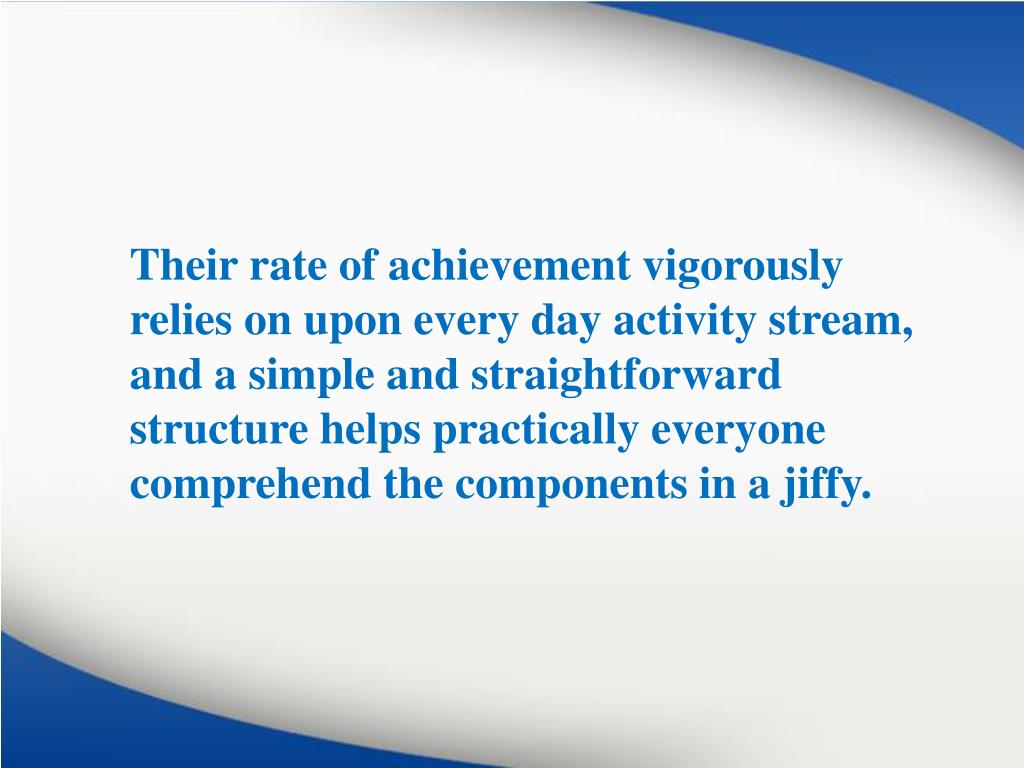 Their rate of achievement vigorously relies on upon every day activity stream, and a simple and straightforward structure helps practically everyone comprehend the components in a jiffy.